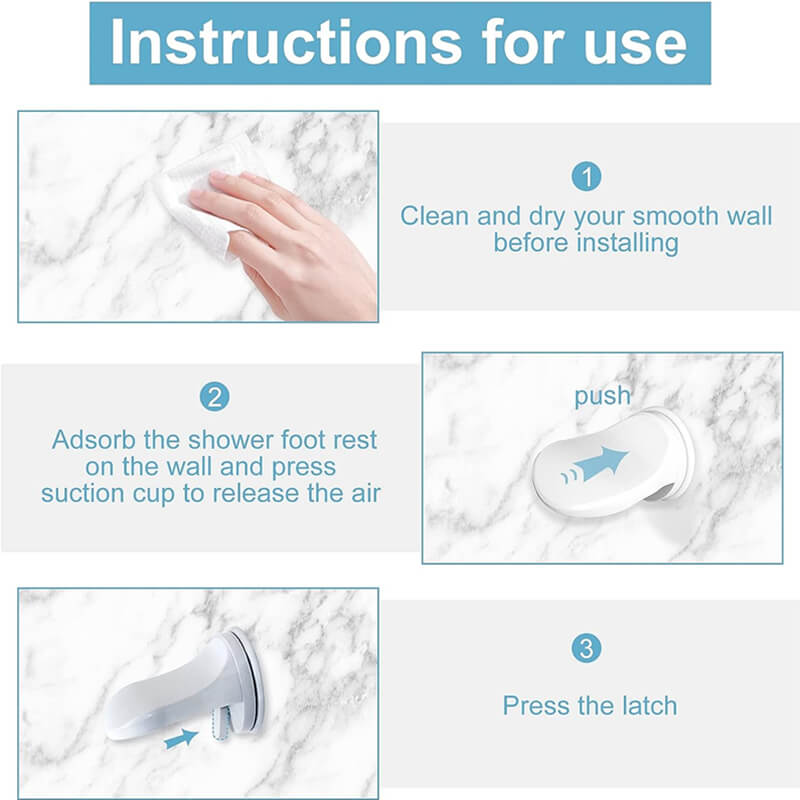 Instructions for use

1
Clean and dry your smooth wall before installing

2
Adsorb the shower foot rest on the wall and press suction cup to release the air

push

3
Press the latch